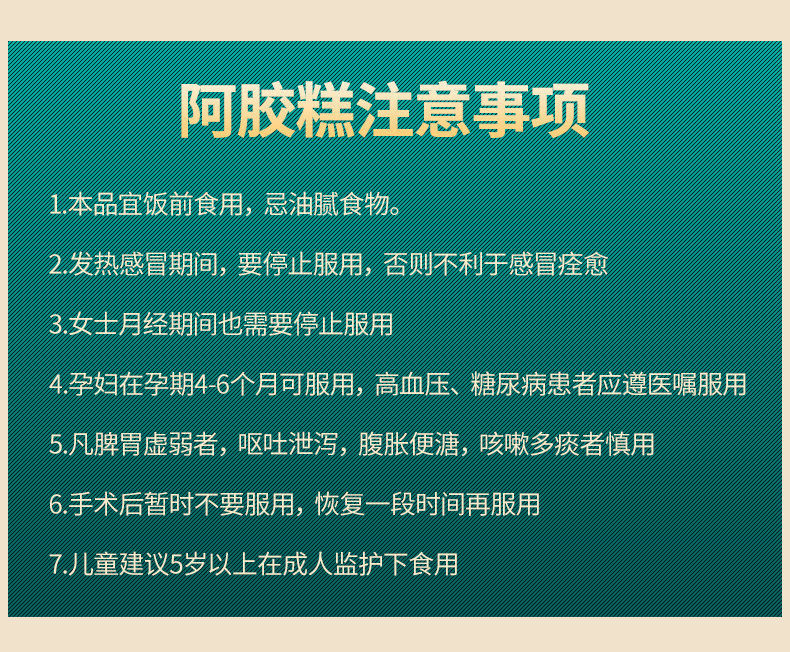 阿胶糕注意事项

1.本品宜饭前食用，忌油腻食物。

2.发热感冒期间，要停止服用，否则不利于感冒痊愈

3.女士月经期间也需要停止服用

4.孕妇在孕期4-6个月可服用，高血压、糖尿病患者应遵医嘱服用

5.凡脾胃虚弱者，呕吐泄泻，腹胀便溏，咳嗽多痰者慎用

6.手术后暂时不要服用，恢复一段时间再服用

7.儿童建议5岁以上在成人监护下食用